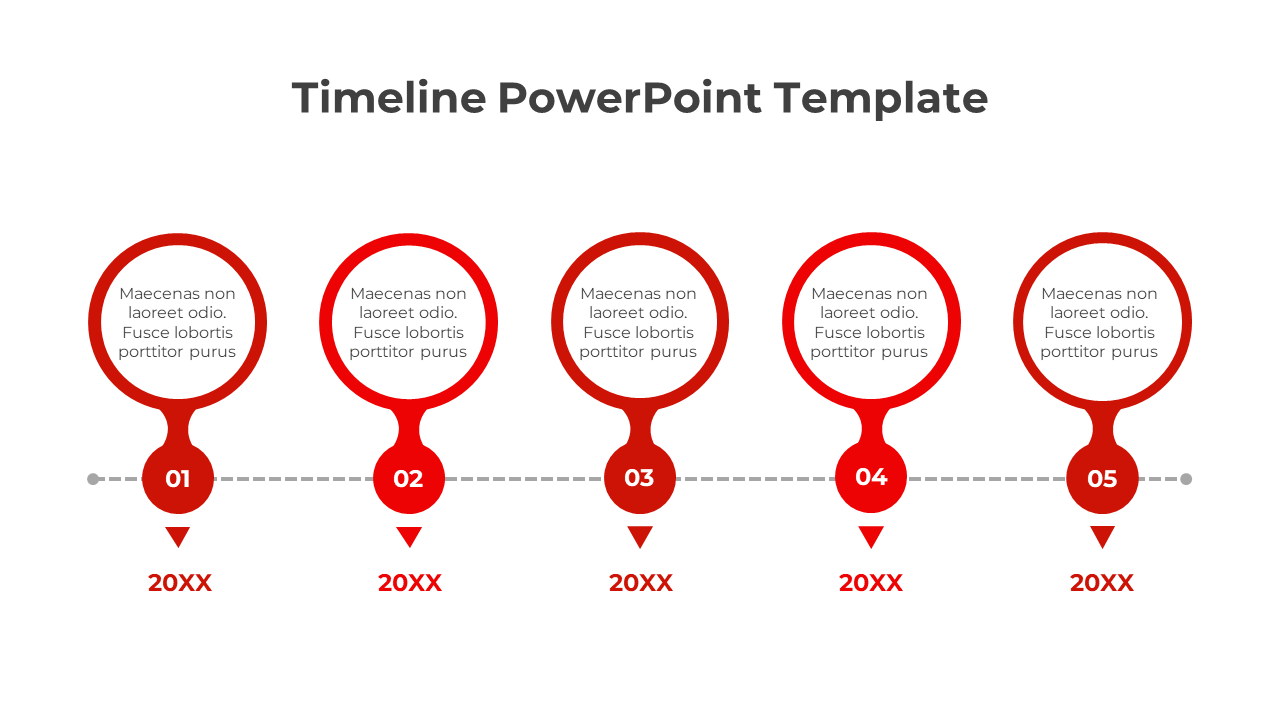 Timeline PowerPoint Template

Maecenas non laoreet odio. Fusce lobortis porttitor purus

01

20XX

Maecenas non laoreet odio. Fusce lobortis porttitor purus

02

20XX

Maecenas non laoreet odio. Fusce lobortis porttitor purus

03

20XX

Maecenas non laoreet odio. Fusce lobortis porttitor purus

04

20XX

Maecenas non laoreet odio. Fusce lobortis porttitor purus

05

20XX